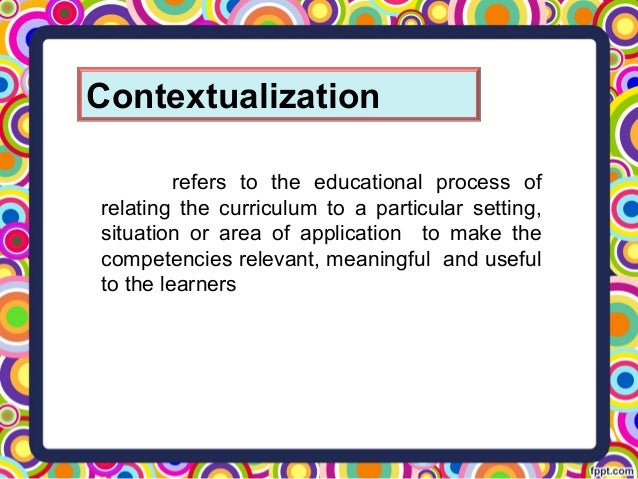 Contextualization

refers to the educational process of relating the curriculum to a particular setting, situation or area of application to make the competencies relevant, meaningful and useful to the learners

fppt.com